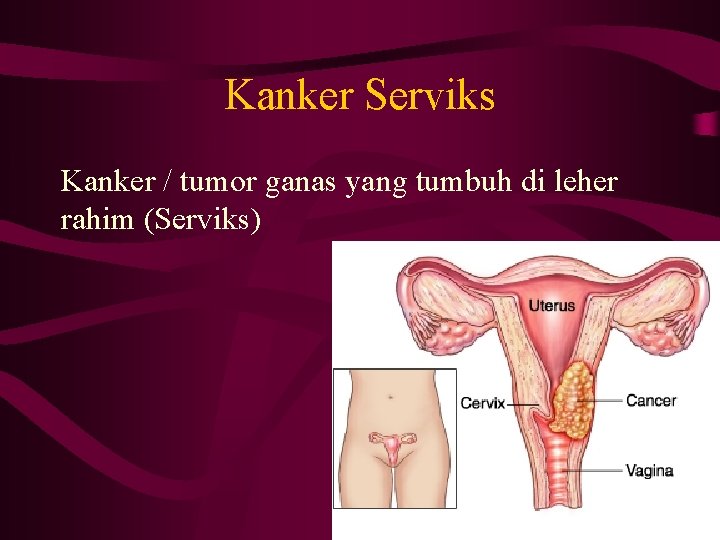 Kanker Serviks

Kanker / tumor ganas yang tumbuh di leher rahim (Serviks)

Uterus
Cervix
Cancer
Vagina